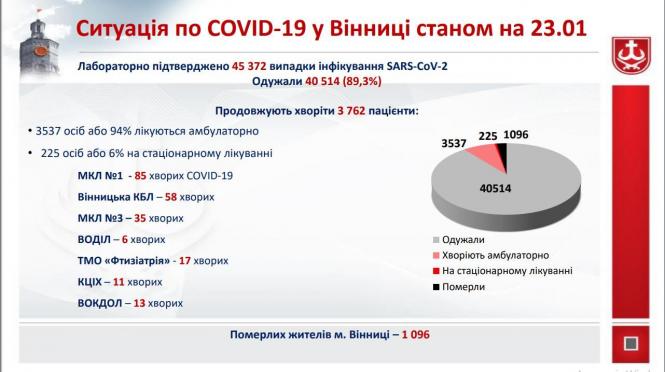 Ситуація по COVID-19 у Вінниці станом на 23.01

Лабораторно підтверджено 45 372 випадки інфікування SARS-CoV-2
Одужали 40 514 (89,3%)

Продовжують хворіти 3 762 пацієнти:

• 3537 осіб або 94% лікуються амбулаторно

• 225 осіб або 6% на стаціонарному лікуванні

МКЛ №1 - 85 хворих COVID-19

Вінницька КБЛ – 58 хворих

МКЛ №3 – 35 хворих

ВОДІЛ – 6 хворих

ТМО «Фтизіатрія» - 17 хворих

КЦІХ – 11 хворих

ВОКДОЛ – 13 хворих

3537
225
1096
40514

Одужали
Хворіють амбулаторно
На стаціонарному лікуванні
Померли

Померлих жителів м. Вінниці – 1 096